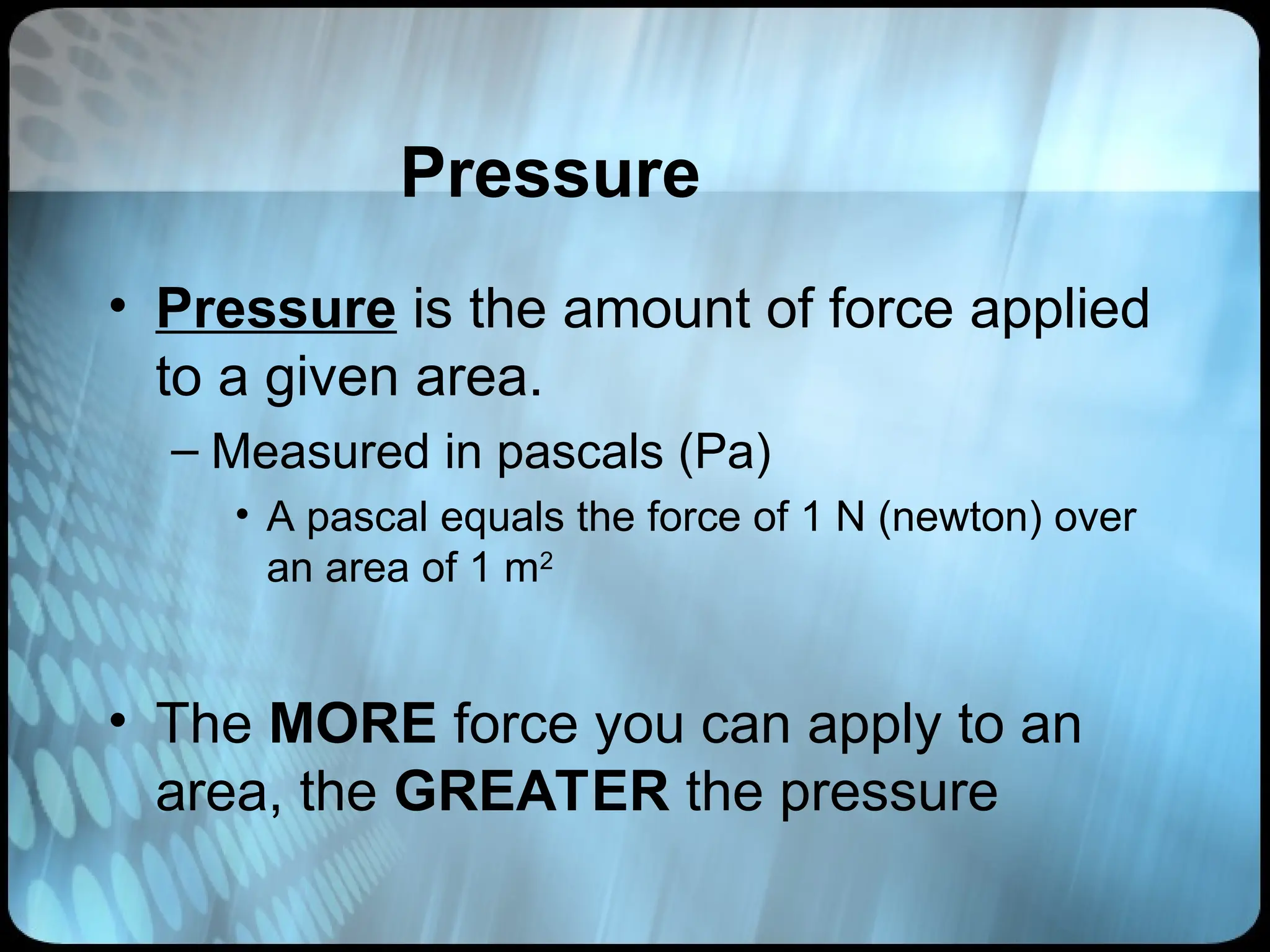 Pressure

• Pressure is the amount of force applied to a given area.

– Measured in pascals (Pa)

• A pascal equals the force of 1 N (newton) over an area of 1 $m^2$

• The MORE force you can apply to an area, the GREATER the pressure